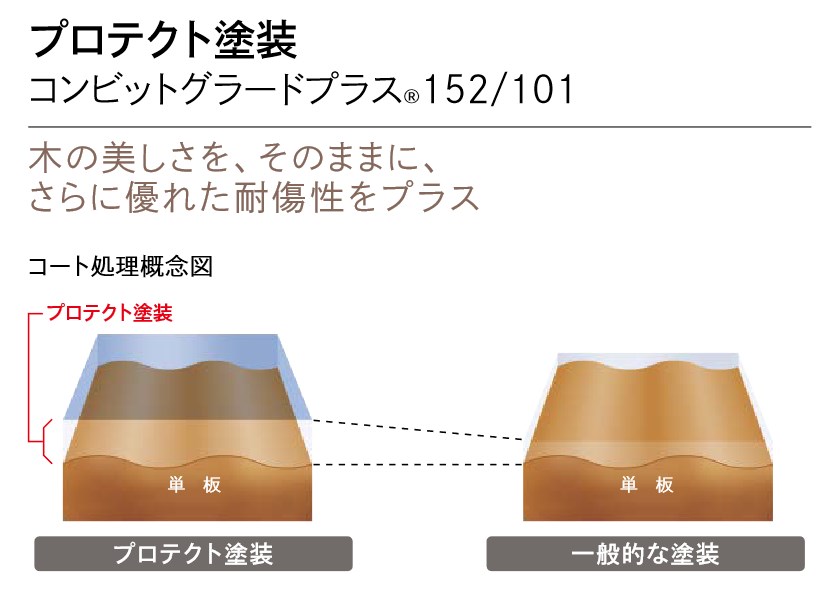 プロテクト塗装
コンビットグラードプラス®152/101

木の美しさを、そのままに、
さらに優れた耐傷性をプラス

コート処理概念図

プロテクト塗装

単 板

単 板

プロテクト塗装

一般的な塗装